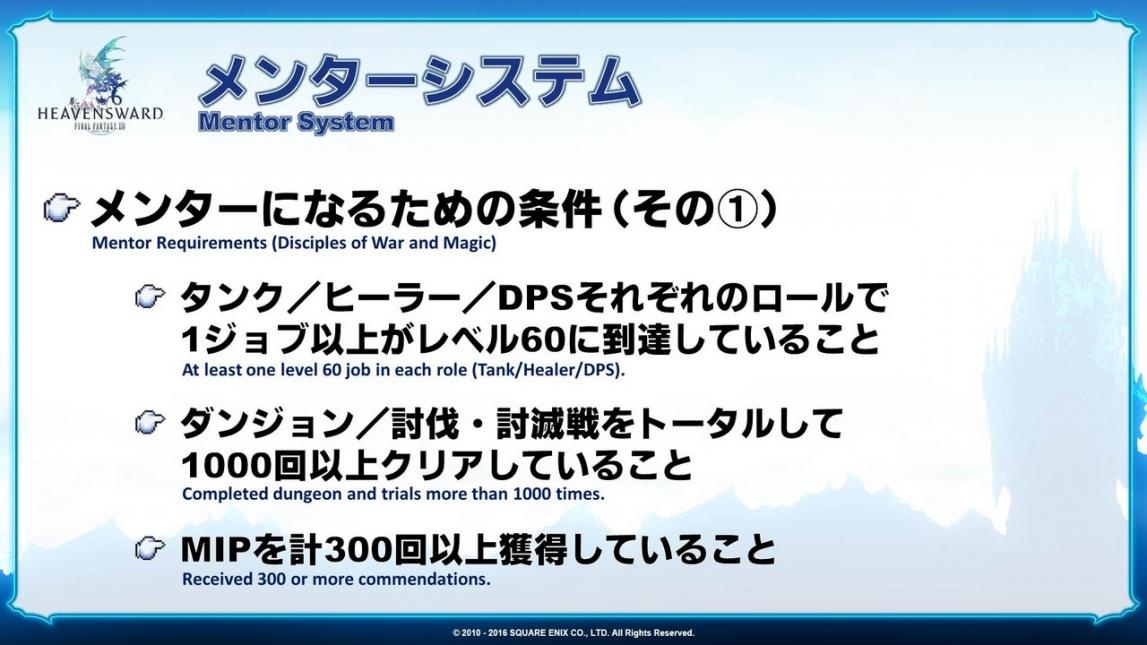 HEAVENSWARD
FINAL FANTASY XIV

メンターシステム
Mentor System

メンターになるための条件（その①）
Mentor Requirements (Disciples of War and Magic)

タンク／ヒーラー／DPSそれぞれのロールで1ジョブ以上がレベル60に到達していること
At least one level 60 job in each role (Tank/Healer/DPS).

ダンジョン／討伐・討滅戦をトータルして1000回以上クリアしていること
Completed dungeon and trials more than 1000 times.

MIPを計300回以上獲得していること
Received 300 or more commendations.

© 2010 - 2016 SQUARE ENIX CO., LTD. All Rights Reserved.